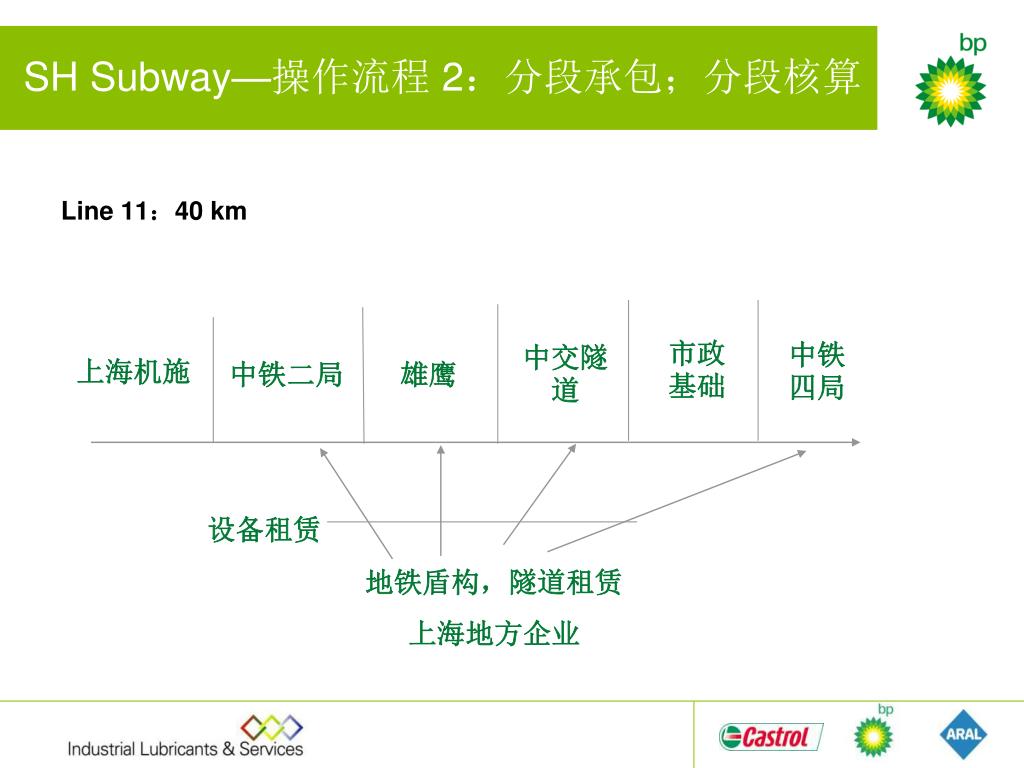 SH Subway—操作流程 2：分段承包；分段核算

bp

Line 11：40 km

上海机施

中铁二局

雄鹰

中交隧道

市政基础

中铁四局

设备租赁

地铁盾构，隧道租赁

上海地方企业

Industrial Lubricants & Services

Castrol

bp

ARAL